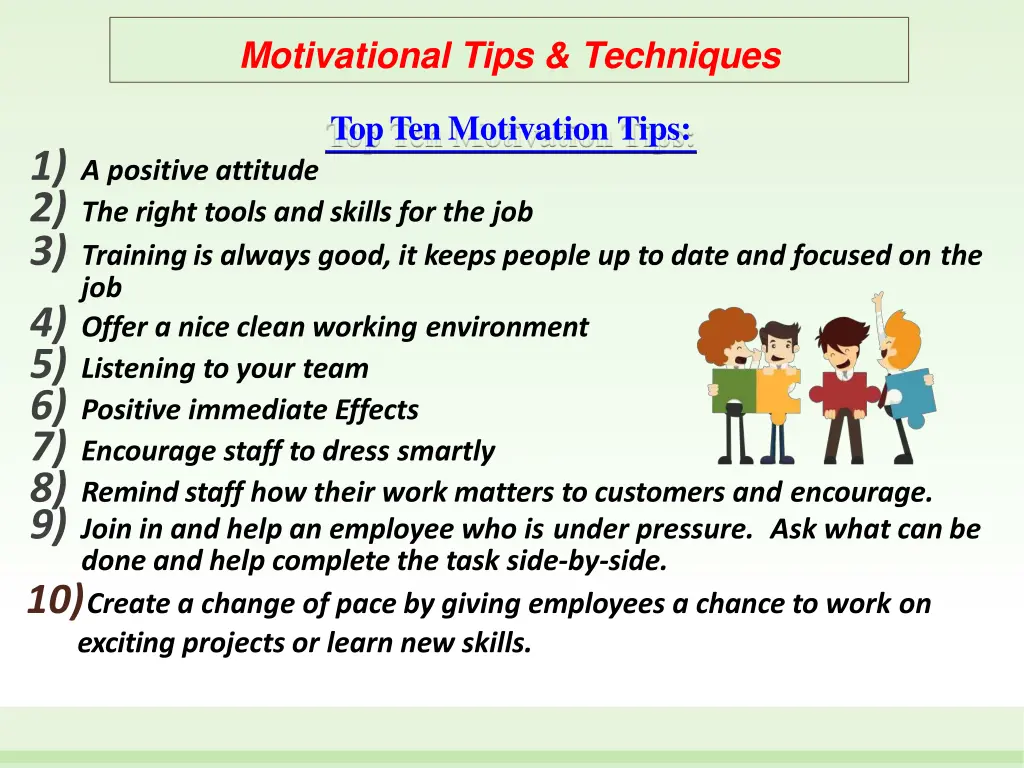 Motivational Tips & Techniques

Top Ten Motivation Tips:

1) A positive attitude
2) The right tools and skills for the job
3) Training is always good, it keeps people up to date and focused on the job
4) Offer a nice clean working environment
5) Listening to your team
6) Positive immediate Effects
7) Encourage staff to dress smartly
8) Remind staff how their work matters to customers and encourage.
9) Join in and help an employee who is under pressure. Ask what can be done and help complete the task side-by-side.
10) Create a change of pace by giving employees a chance to work on exciting projects or learn new skills.